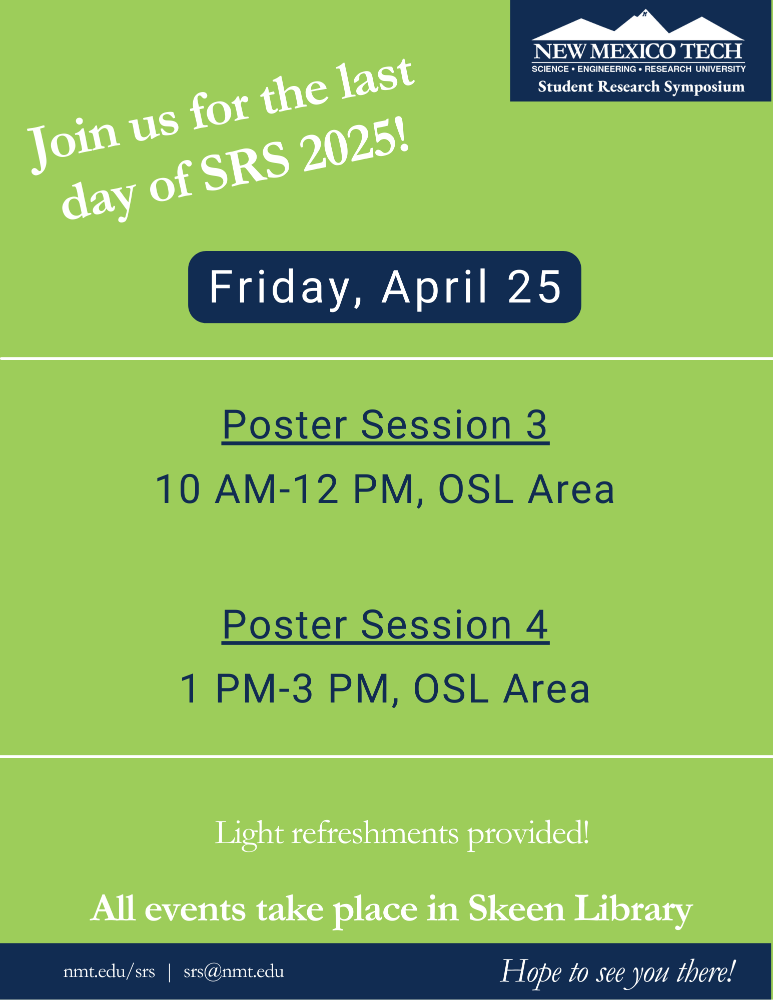 NEW MEXICO TECH
SCIENCE • ENGINEERING • RESEARCH UNIVERSITY
Student Research Symposium

Join us for the last day of SRS 2025!

Friday, April 25

Poster Session 3
10 AM-12 PM, OSL Area

Poster Session 4
1 PM-3 PM, OSL Area

Light refreshments provided!

All events take place in Skeen Library

nmt.edu/srs | srs@nmt.edu

Hope to see you there!